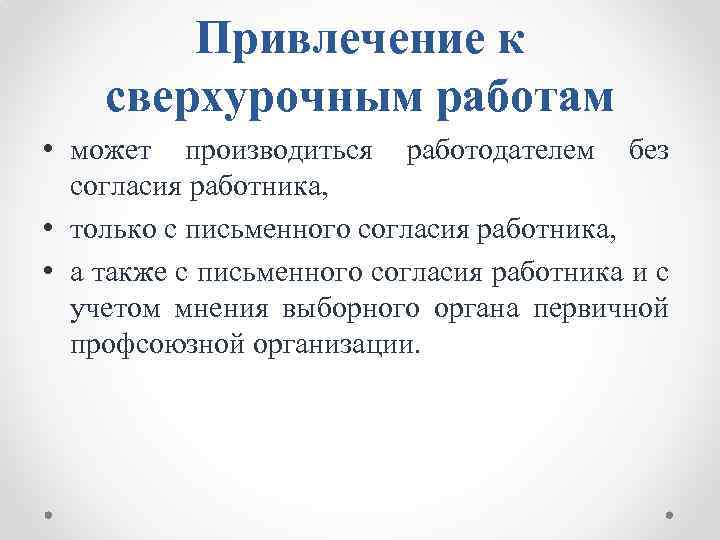 Привлечение к сверхурочным работам

• может производиться работодателем без согласия работника,
• только с письменного согласия работника,
• а также с письменного согласия работника и с учетом мнения выборного органа первичной профсоюзной организации.